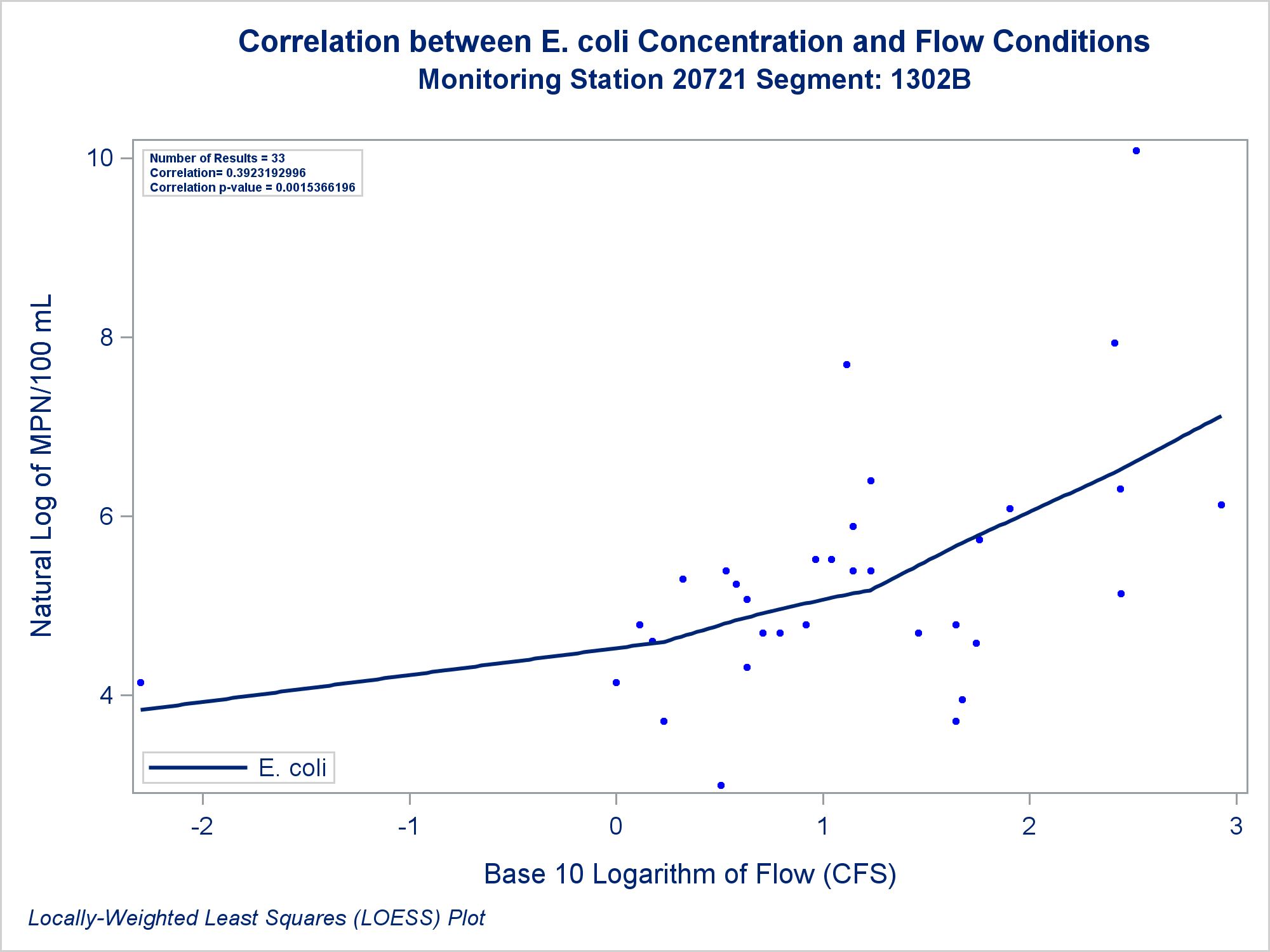 Correlation between E. coli Concentration and Flow Conditions
Monitoring Station 20721 Segment: 1302B

Number of Results = 33
Correlation= 0.3923192996
Correlation p-value = 0.0015366196

Natural Log of MPN/100 mL

10
8
6
4

E. coli

-2
-1
0
1
2
3

Base 10 Logarithm of Flow (CFS)

Locally-Weighted Least Squares (LOESS) Plot